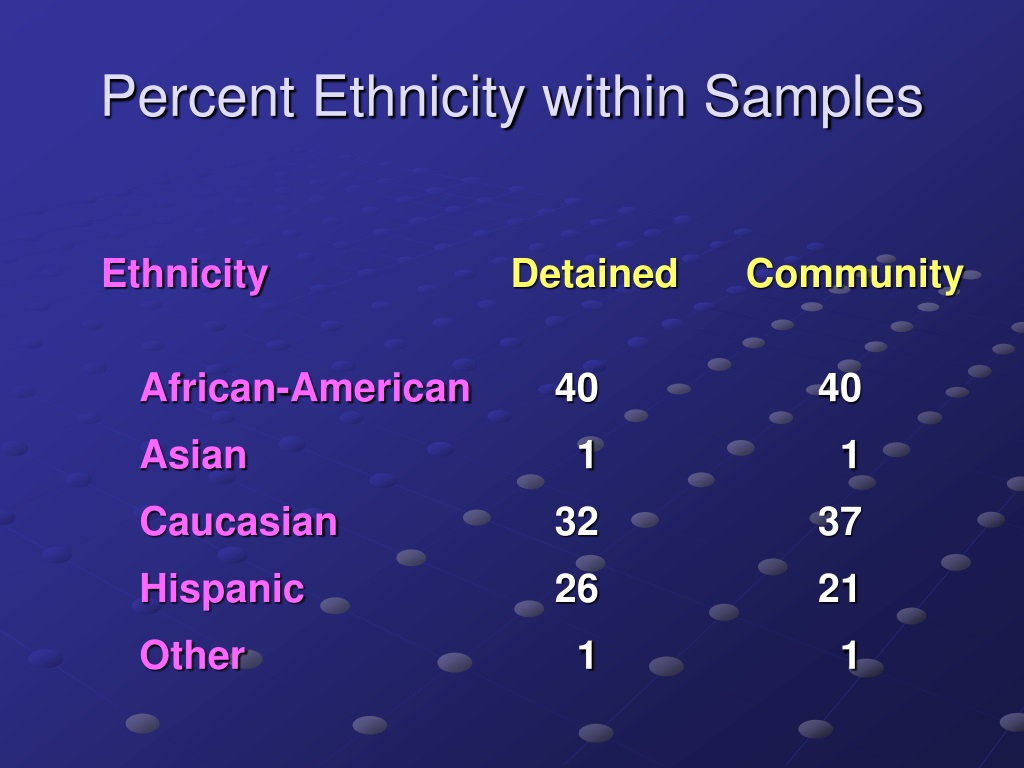 Percent Ethnicity within Samples

| Ethnicity | Detained | Community |
|---|---|---|
| African-American | 40 | 40 |
| Asian | 1 | 1 |
| Caucasian | 32 | 37 |
| Hispanic | 26 | 21 |
| Other | 1 | 1 |